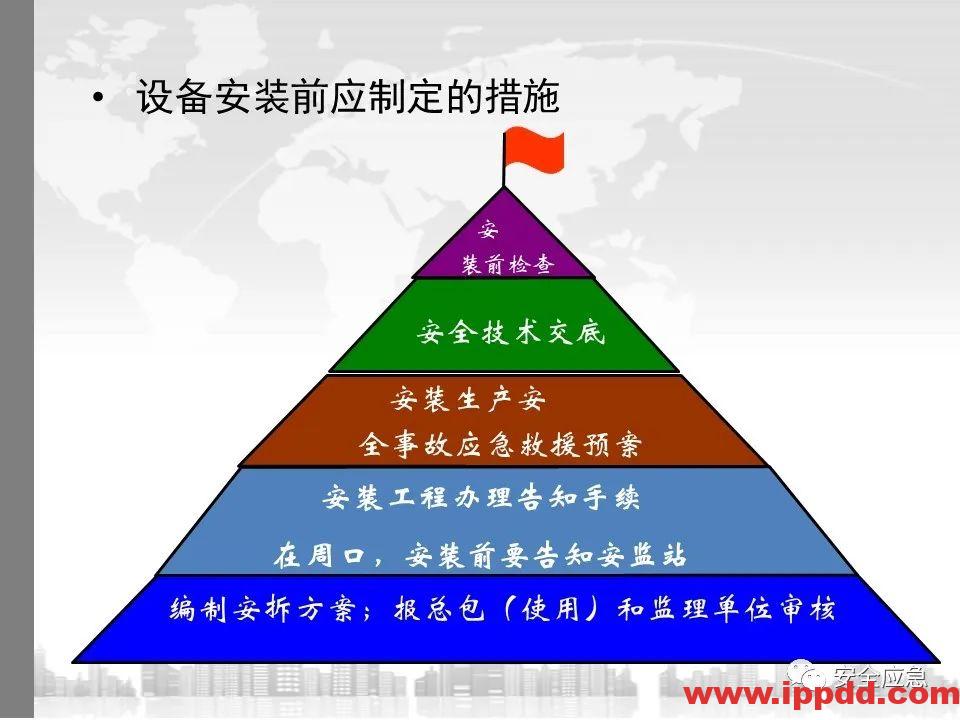 • 设备安装前应制定的措施

安
装前检查

安全技术交底

安装生产安
全事故应急救援预案

安装工程办理告知手续
在周口，安装前要告知安监站

编制安拆方案；报总包（使用）和监理单位审核

安全应急
www.ippdd.com